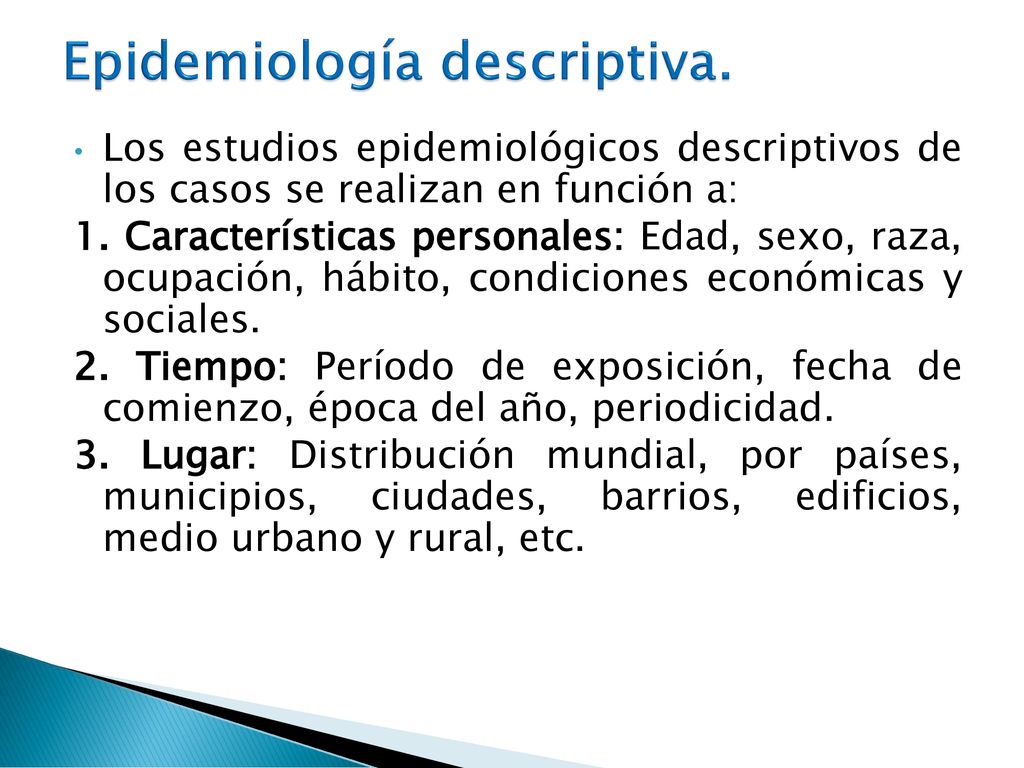 Epidemiología descriptiva.

• Los estudios epidemiológicos descriptivos de los casos se realizan en función a:

1. Características personales: Edad, sexo, raza, ocupación, hábito, condiciones económicas y sociales.

2. Tiempo: Período de exposición, fecha de comienzo, época del año, periodicidad.

3. Lugar: Distribución mundial, por países, municipios, ciudades, barrios, edificios, medio urbano y rural, etc.